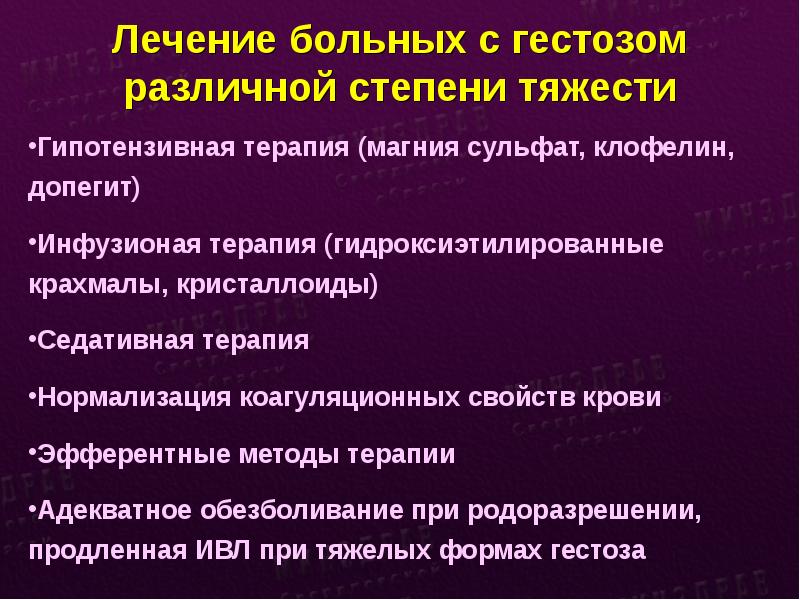 Лечение больных с гестозом различной степени тяжести

•Гипотензивная терапия (магния сульфат, клофелин, допегит)

•Инфузионая терапия (гидроксиэтилированные крахмалы, кристаллоиды)

•Седативная терапия

•Нормализация коагуляционных свойств крови

•Эфферентные методы терапии

•Адекватное обезболивание при родоразрешении, продленная ИВЛ при тяжелых формах гестоза